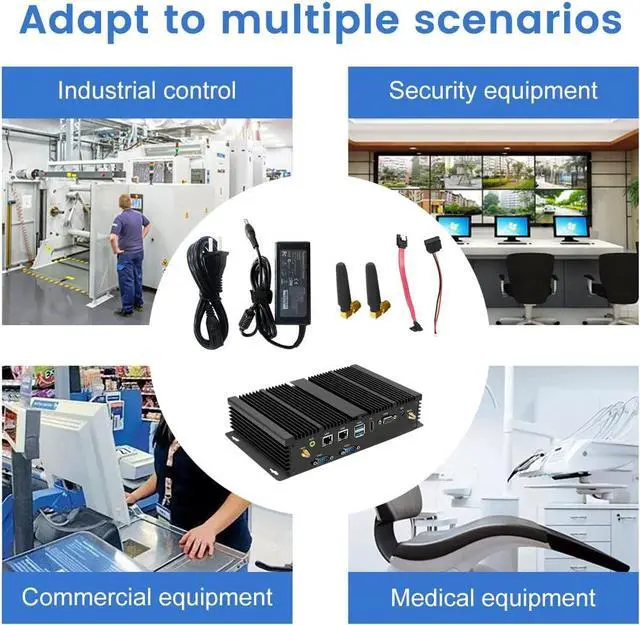 Adapt to multiple scenarios

Industrial control

Security equipment

Commercial equipment

Medical equipment